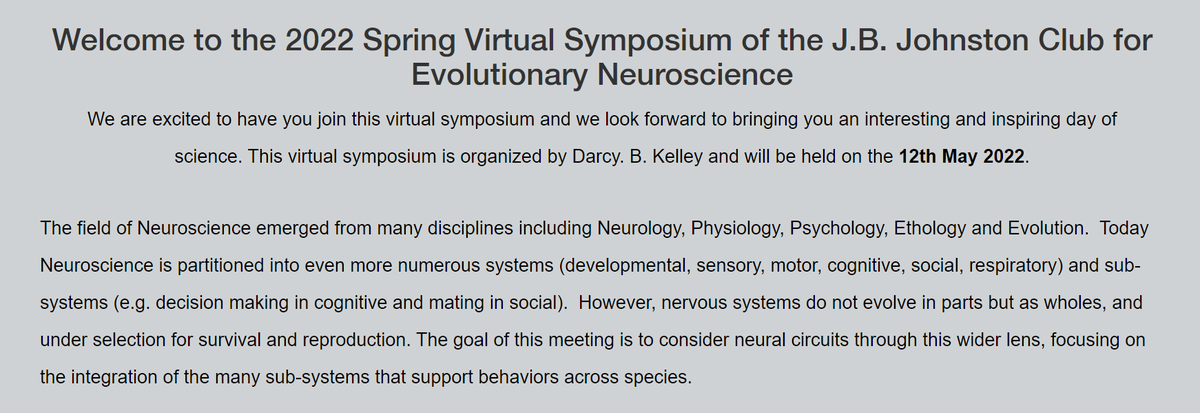 Welcome to the 2022 Spring Virtual Symposium of the J.B. Johnston Club for Evolutionary Neuroscience

We are excited to have you join this virtual symposium and we look forward to bringing you an interesting and inspiring day of science. This virtual symposium is organized by Darcy. B. Kelley and will be held on the 12th May 2022.

The field of Neuroscience emerged from many disciplines including Neurology, Physiology, Psychology, Ethology and Evolution. Today Neuroscience is partitioned into even more numerous systems (developmental, sensory, motor, cognitive, social, respiratory) and sub-systems (e.g. decision making in cognitive and mating in social). However, nervous systems do not evolve in parts but as wholes, and under selection for survival and reproduction. The goal of this meeting is to consider neural circuits through this wider lens, focusing on the integration of the many sub-systems that support behaviors across species.